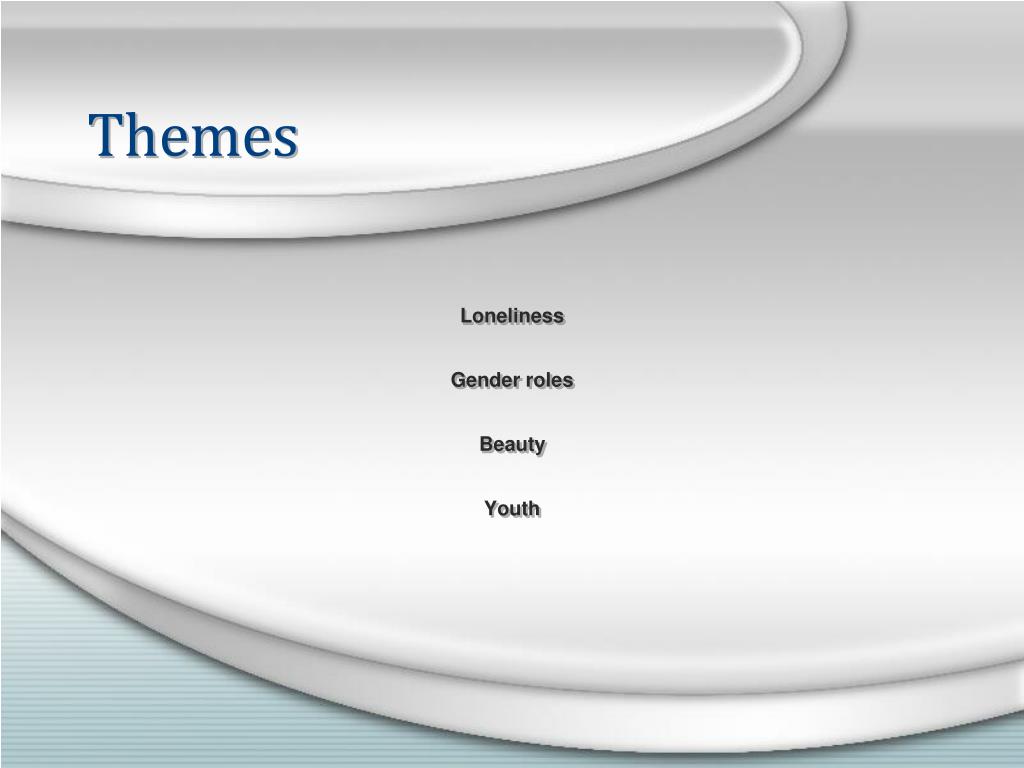 Themes

Loneliness

Gender roles

Beauty

Youth